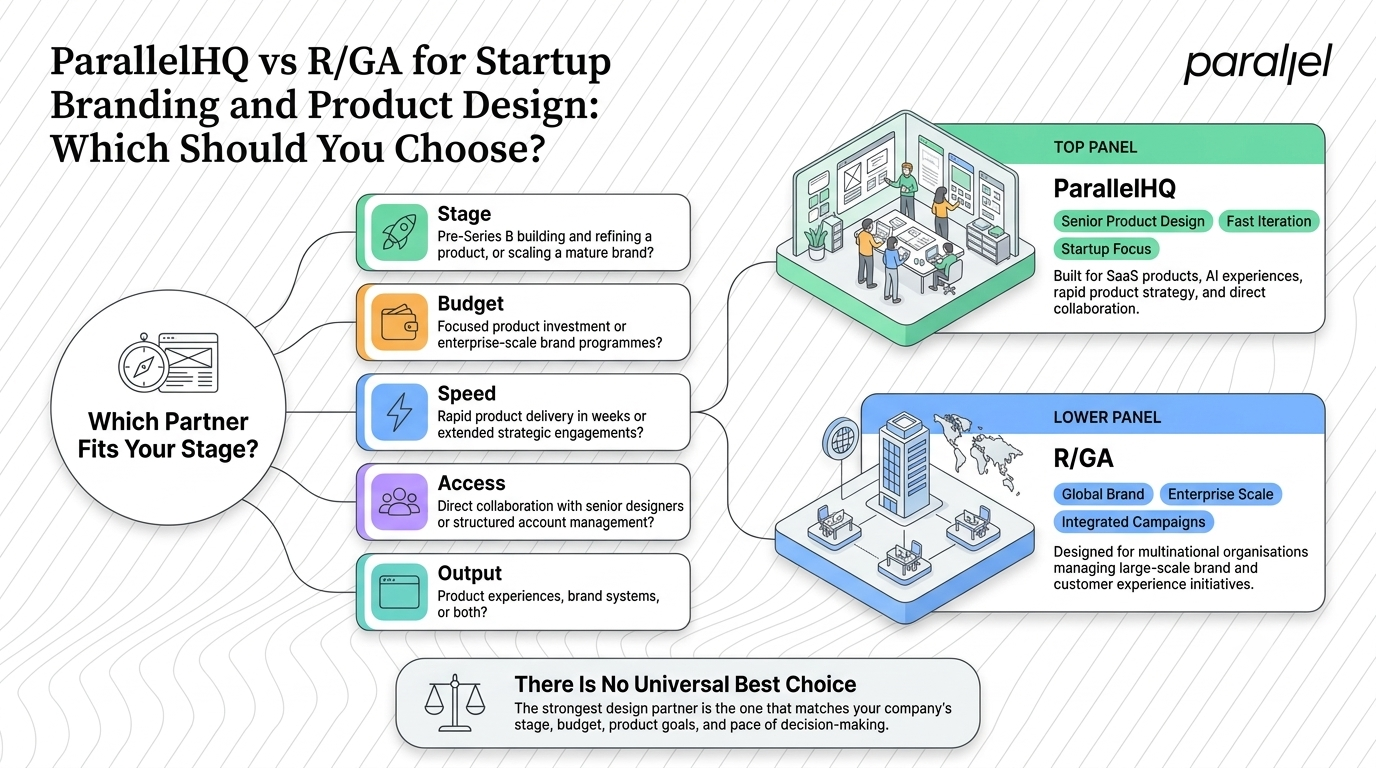 ParallelHQ vs R/GA for Startup Branding and Product Design: Which Should You Choose?

parallel

Which Partner Fits Your Stage?

Stage
Pre-Series B building and refining a product, or scaling a mature brand?

Budget
Focused product investment or enterprise-scale brand programmes?

Speed
Rapid product delivery in weeks or extended strategic engagements?

Access
Direct collaboration with senior designers or structured account management?

Output
Product experiences, brand systems, or both?

TOP PANEL
ParallelHQ
Senior Product Design
Fast Iteration
Startup Focus
Built for SaaS products, AI experiences, rapid product strategy, and direct collaboration.

LOWER PANEL
R/GA
Global Brand
Enterprise Scale
Integrated Campaigns
Designed for multinational organisations managing large-scale brand and customer experience initiatives.

There Is No Universal Best Choice
The strongest design partner is the one that matches your company's stage, budget, product goals, and pace of decision-making.